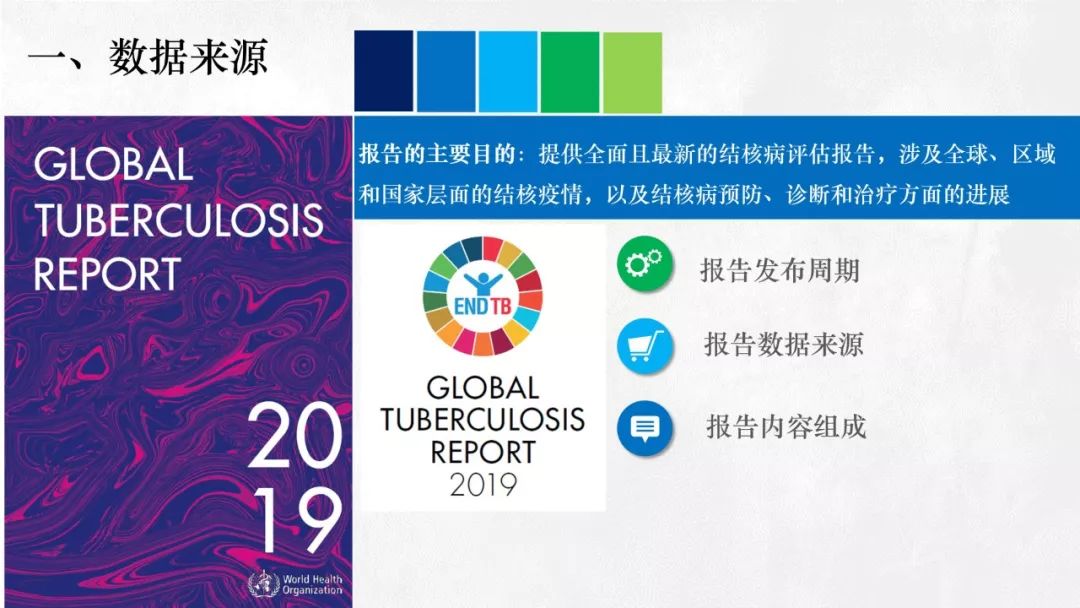 一、数据来源

GLOBAL TUBERCULOSIS REPORT

20
19

World Health Organization

报告的主要目的：提供全面且最新的结核病评估报告，涉及全球、区域和国家层面的结核疫情，以及结核病预防、诊断和治疗方面的进展

END TB

GLOBAL TUBERCULOSIS REPORT 2019

报告发布周期

报告数据来源

报告内容组成